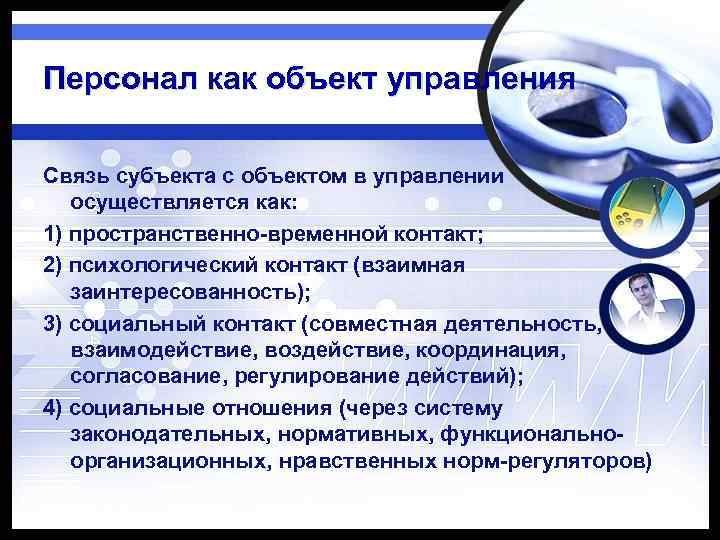 Персонал как объект управления

Связь субъекта с объектом в управлении осуществляется как:

1) пространственно-временной контакт;

2) психологический контакт (взаимная заинтересованность);

3) социальный контакт (совместная деятельность, взаимодействие, воздействие, координация, согласование, регулирование действий);

4) социальные отношения (через систему законодательных, нормативных, функционально-организационных, нравственных норм-регуляторов)